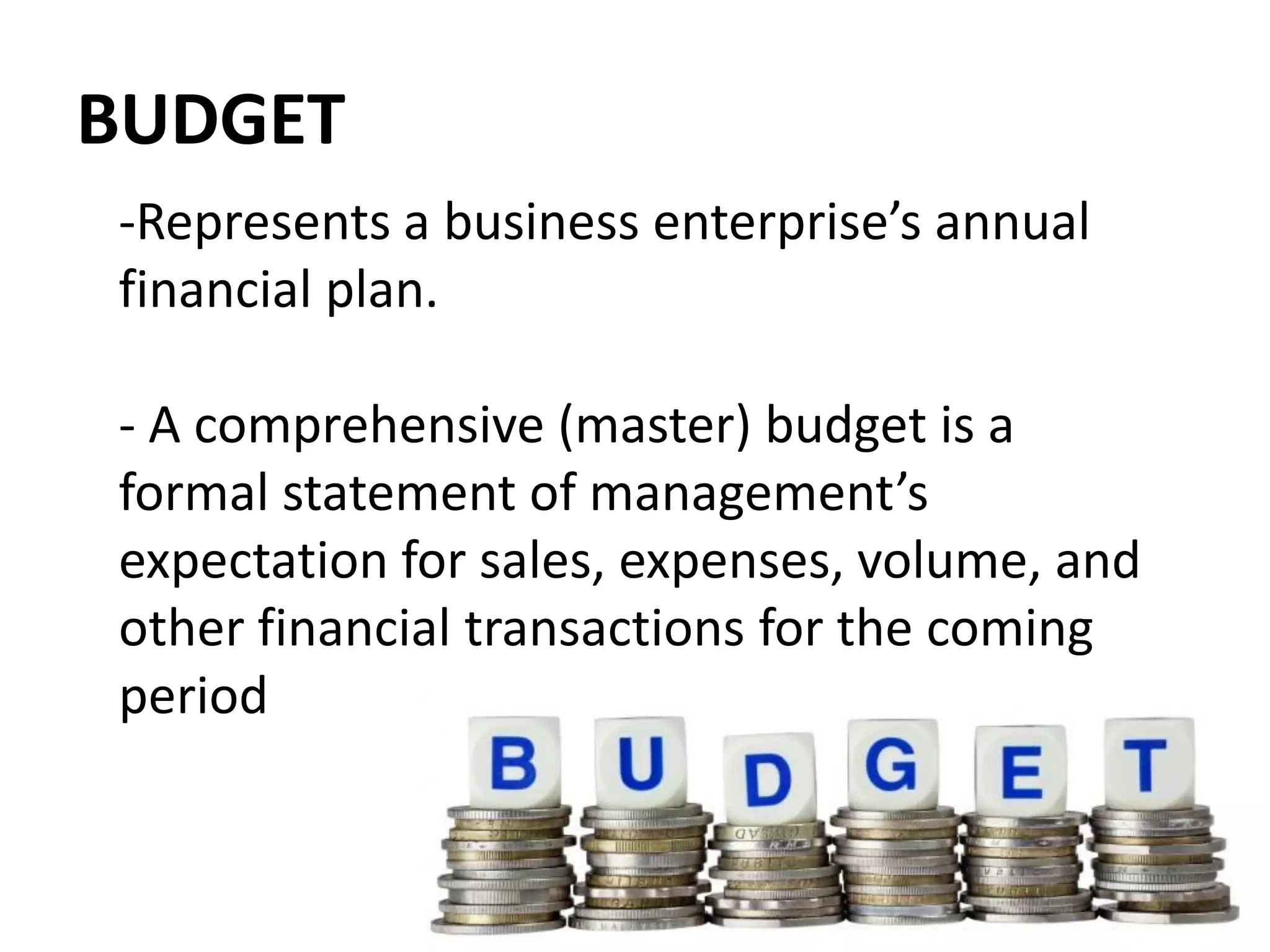 BUDGET

-Represents a business enterprise’s annual financial plan.

- A comprehensive (master) budget is a formal statement of management’s expectation for sales, expenses, volume, and other financial transactions for the coming period

B U D G E T